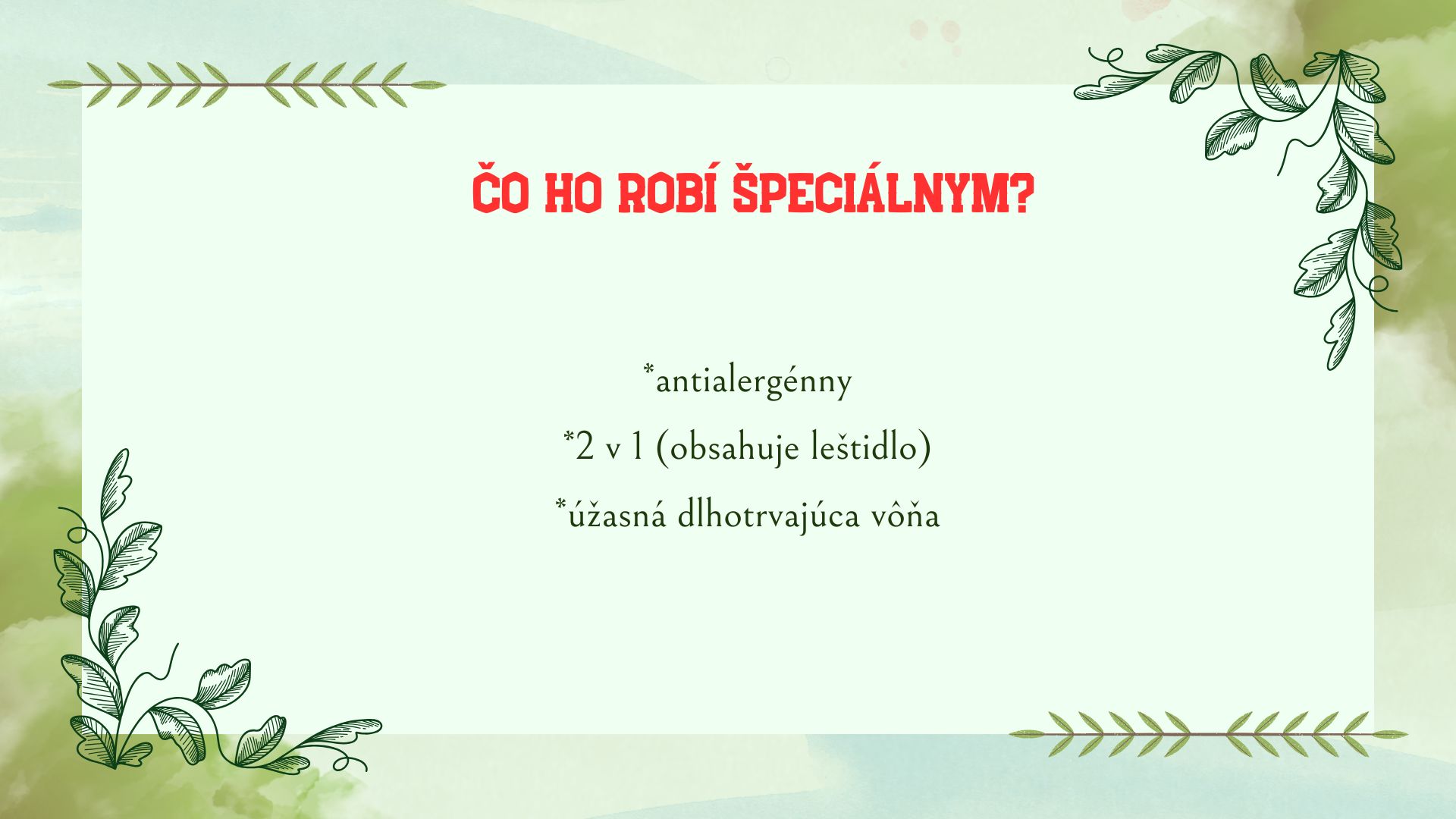 ČO HO ROBÍ ŠPECIÁLNYM?

*antialergénny

*2 v 1 (obsahuje leštidlo)

*úžasná dlhotrvajúca vôňa